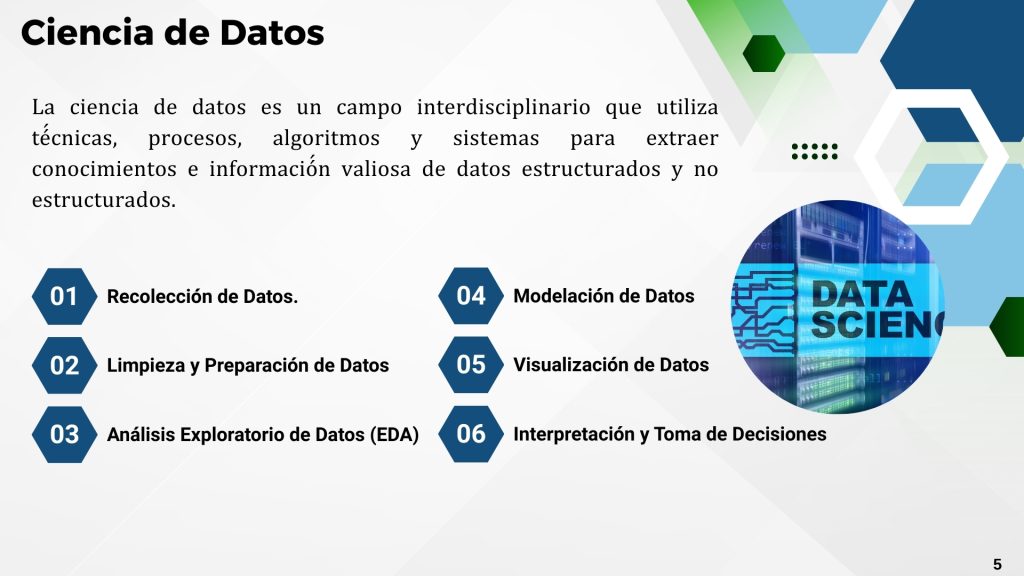 Ciencia de Datos

La ciencia de datos es un campo interdisciplinario que utiliza técnicas, procesos, algoritmos y sistemas para extraer conocimientos e información valiosa de datos estructurados y no estructurados.

01 Recolección de Datos.

02 Limpieza y Preparación de Datos

03 Análisis Exploratorio de Datos (EDA)

04 Modelación de Datos

05 Visualización de Datos

06 Interpretación y Toma de Decisiones

DATA SCIENC

5